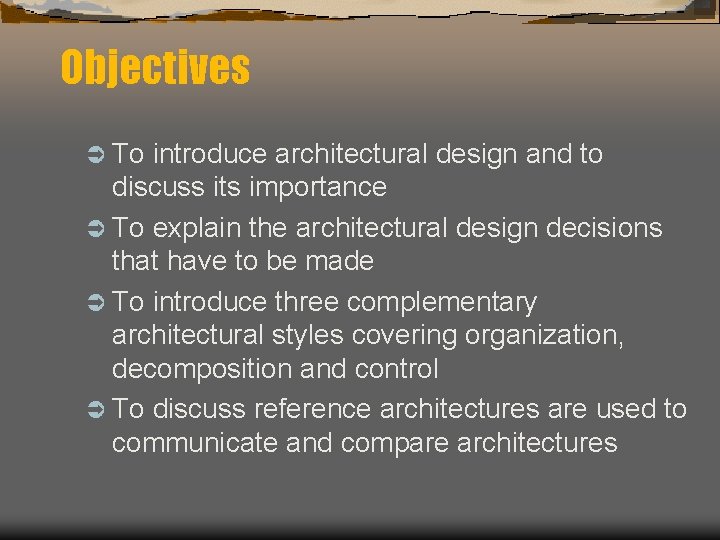 Objectives

➲ To introduce architectural design and to discuss its importance

➲ To explain the architectural design decisions that have to be made

➲ To introduce three complementary architectural styles covering organization, decomposition and control

➲ To discuss reference architectures are used to communicate and compare architectures